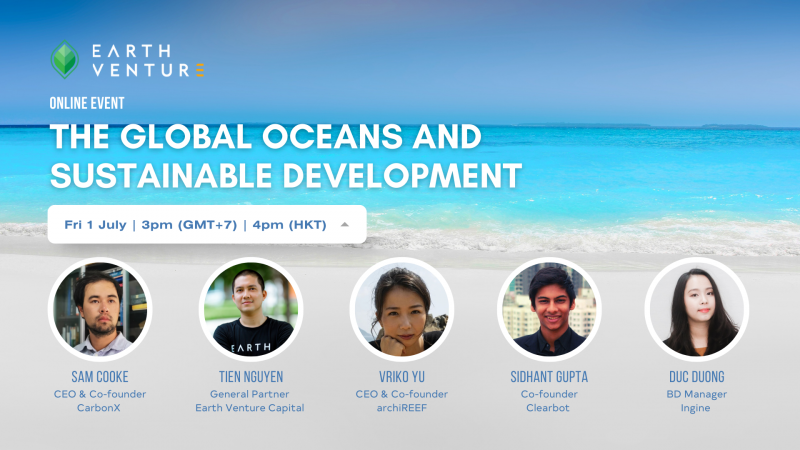 EARTH VENTURE

ONLINE EVENT

THE GLOBAL OCEANS AND SUSTAINABLE DEVELOPMENT

Fri 1 July | 3pm (GMT+7) | 4pm (HKT)

EARTH

SAM COOKE
CEO & Co-founder
CarbonX

TIEN NGUYEN
General Partner
Earth Venture Capital

VRIKO YU
CEO & Co-founder
archiREEF

SIDHANT GUPTA
Co-founder
Clearbot

DUC DUONG
BD Manager
Ingine